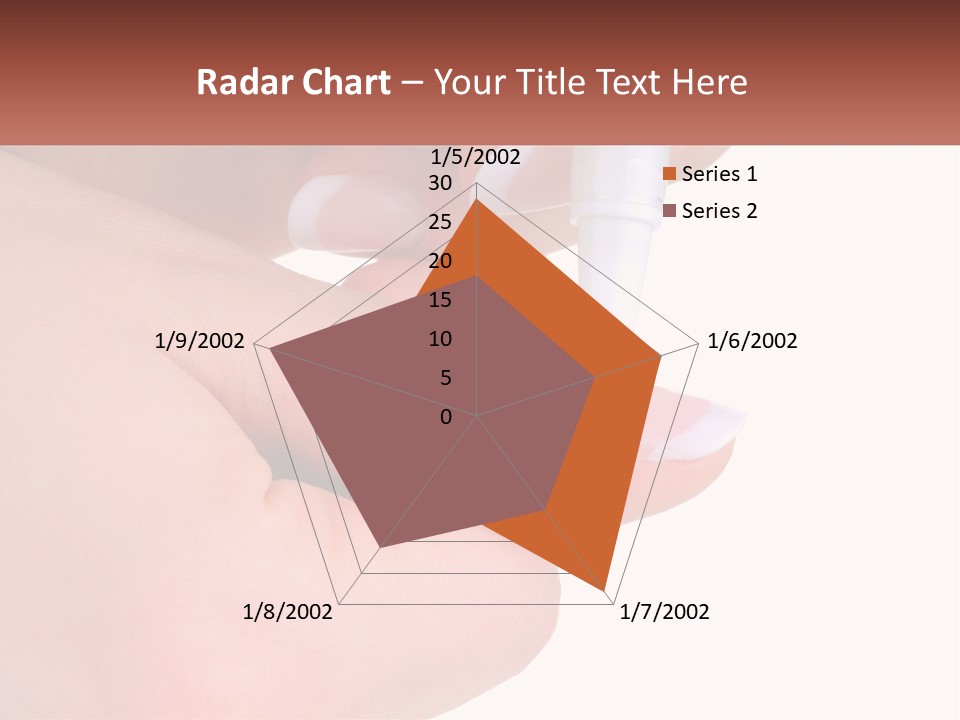 Radar Chart – Your Title Text Here

1/5/2002
30
25
20
15
10
5
0
1/6/2002
1/7/2002
1/8/2002
1/9/2002

Series 1
Series 2